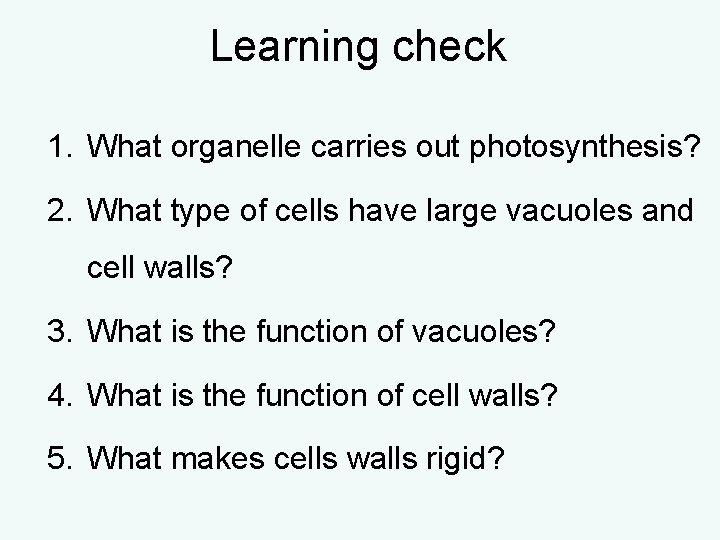 Learning check

1. What organelle carries out photosynthesis?
2. What type of cells have large vacuoles and cell walls?
3. What is the function of vacuoles?
4. What is the function of cell walls?
5. What makes cells walls rigid?